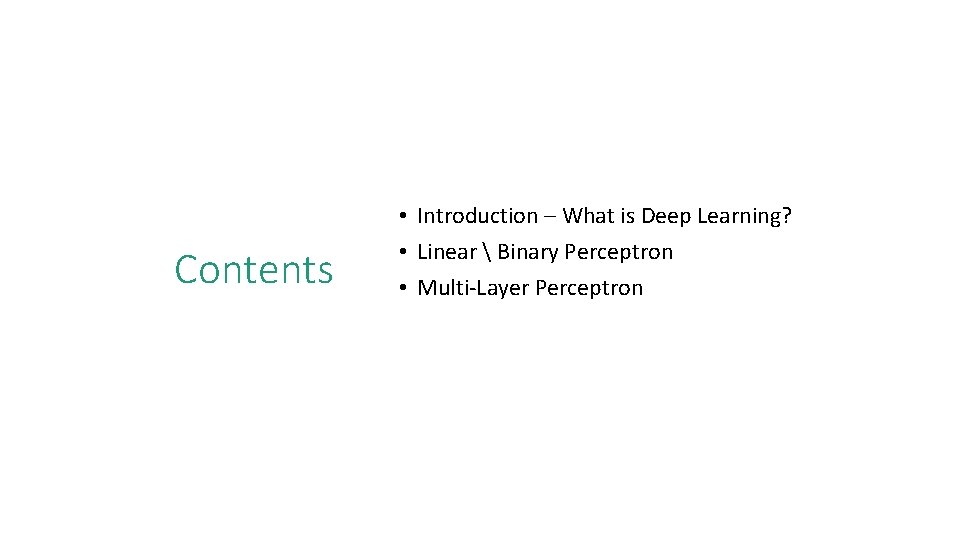 Contents

• Introduction – What is Deep Learning?
• Linear \ Binary Perceptron
• Multi-Layer Perceptron